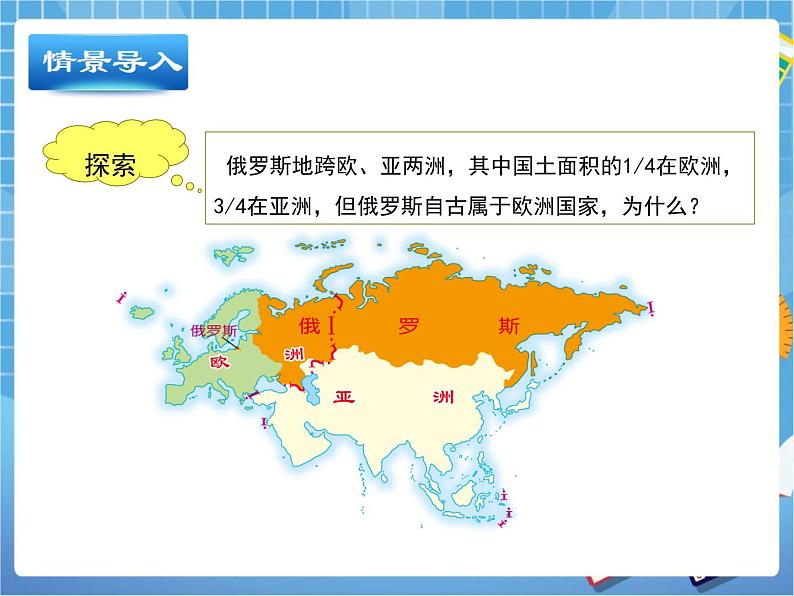 情景导入

探索

俄罗斯地跨欧、亚两洲，其中国土面积的1/4在欧洲，3/4在亚洲，但俄罗斯自古属于欧洲国家，为什么？

俄罗斯

欧

洲

俄

罗

斯

亚

洲